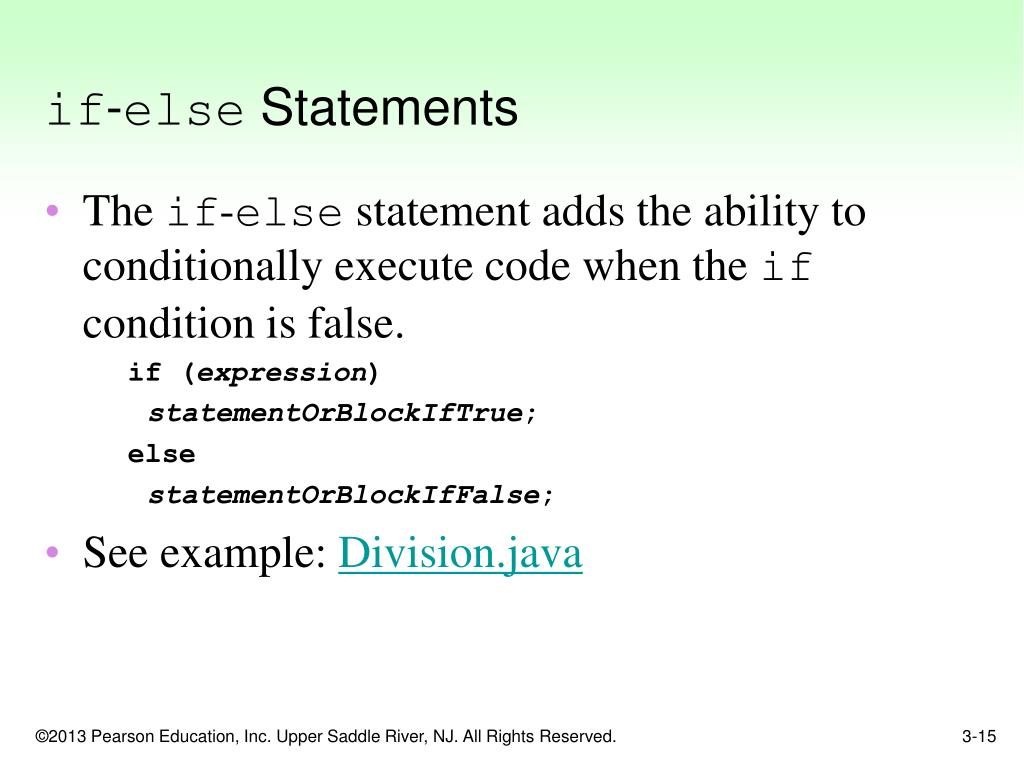 if-else Statements

• The if-else statement adds the ability to conditionally execute code when the if condition is false.

if (expression)
  statementOrBlockIfTrue;
else
  statementOrBlockIfFalse;

• See example: Division.java

©2013 Pearson Education, Inc. Upper Saddle River, NJ. All Rights Reserved.

3-15